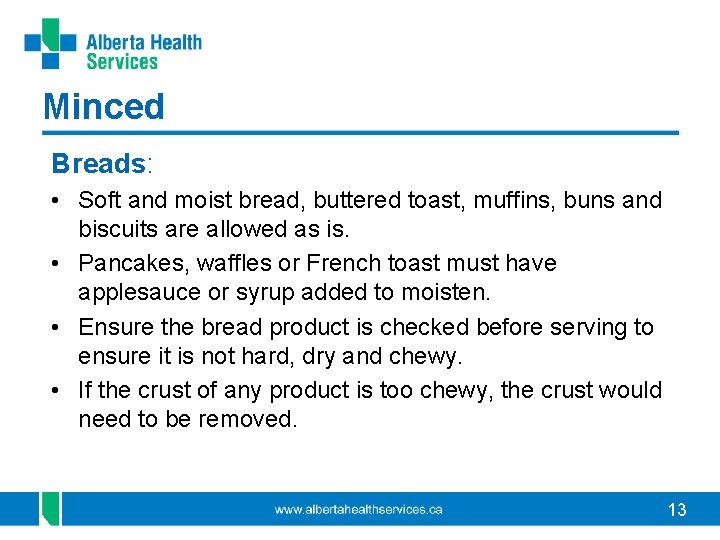 Alberta Health Services

Minced

Breads:

• Soft and moist bread, buttered toast, muffins, buns and biscuits are allowed as is.

• Pancakes, waffles or French toast must have applesauce or syrup added to moisten.

• Ensure the bread product is checked before serving to ensure it is not hard, dry and chewy.

• If the crust of any product is too chewy, the crust would need to be removed.

www.albertahealthservices.ca

13